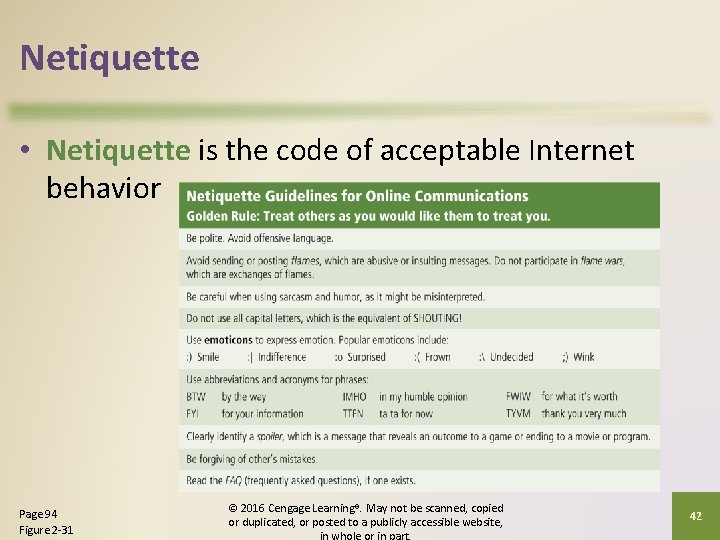 Netiquette

• Netiquette is the code of acceptable Internet behavior

Netiquette Guidelines for Online Communications
Golden Rule: Treat others as you would like them to treat you.

Be polite. Avoid offensive language.

Avoid sending or posting flames, which are abusive or insulting messages. Do not participate in flame wars, which are exchanges of flames.

Be careful when using sarcasm and humor, as it might be misinterpreted.

Do not use all capital letters, which is the equivalent of SHOUTING!

Use emoticons to express emotion. Popular emoticons include:
:) Smile :| Indifference :o Surprised :( Frown :\ Undecided ;) Wink

Use abbreviations and acronyms for phrases:
BTW by the way IMHO in my humble opinion FWIW for what it's worth
FYI for your information TTFN ta ta for now TYVM thank you very much

Clearly identify a spoiler, which is a message that reveals an outcome to a game or ending to a movie or program.

Be forgiving of other's mistakes.

Read the FAQ (frequently asked questions), if one exists.

Page 94
Figure 2-31

© 2016 Cengage Learning®. May not be scanned, copied or duplicated, or posted to a publicly accessible website, in whole or in part.

42